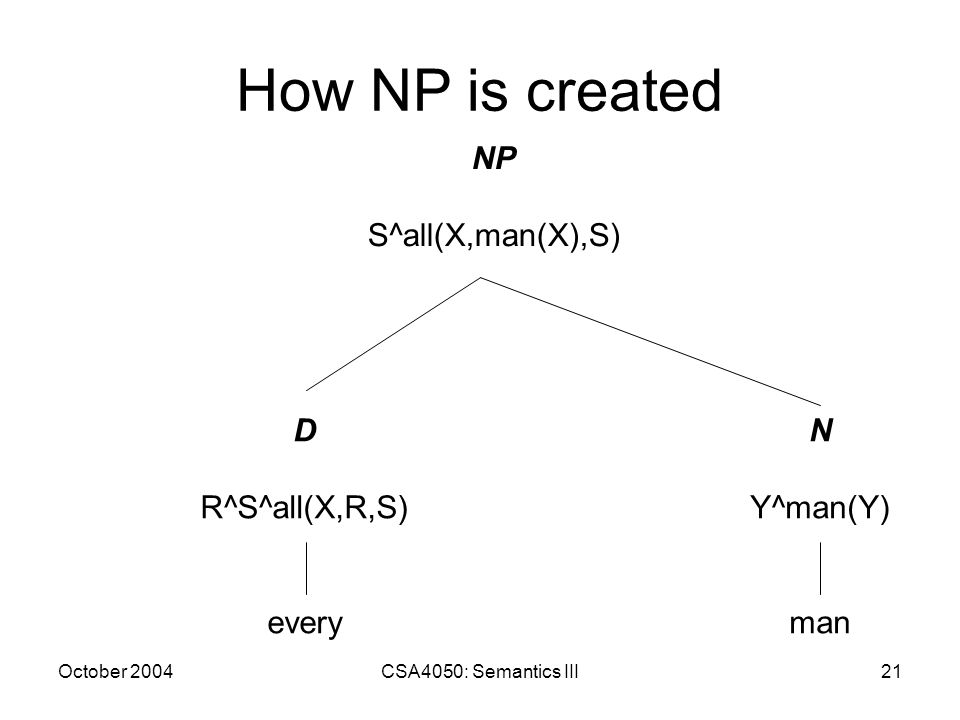 How NP is created

NP

S^all(X,man(X),S)

D

R^S^all(X,R,S)

every

N

Y^man(Y)

man

October 2004

CSA4050: Semantics III

21